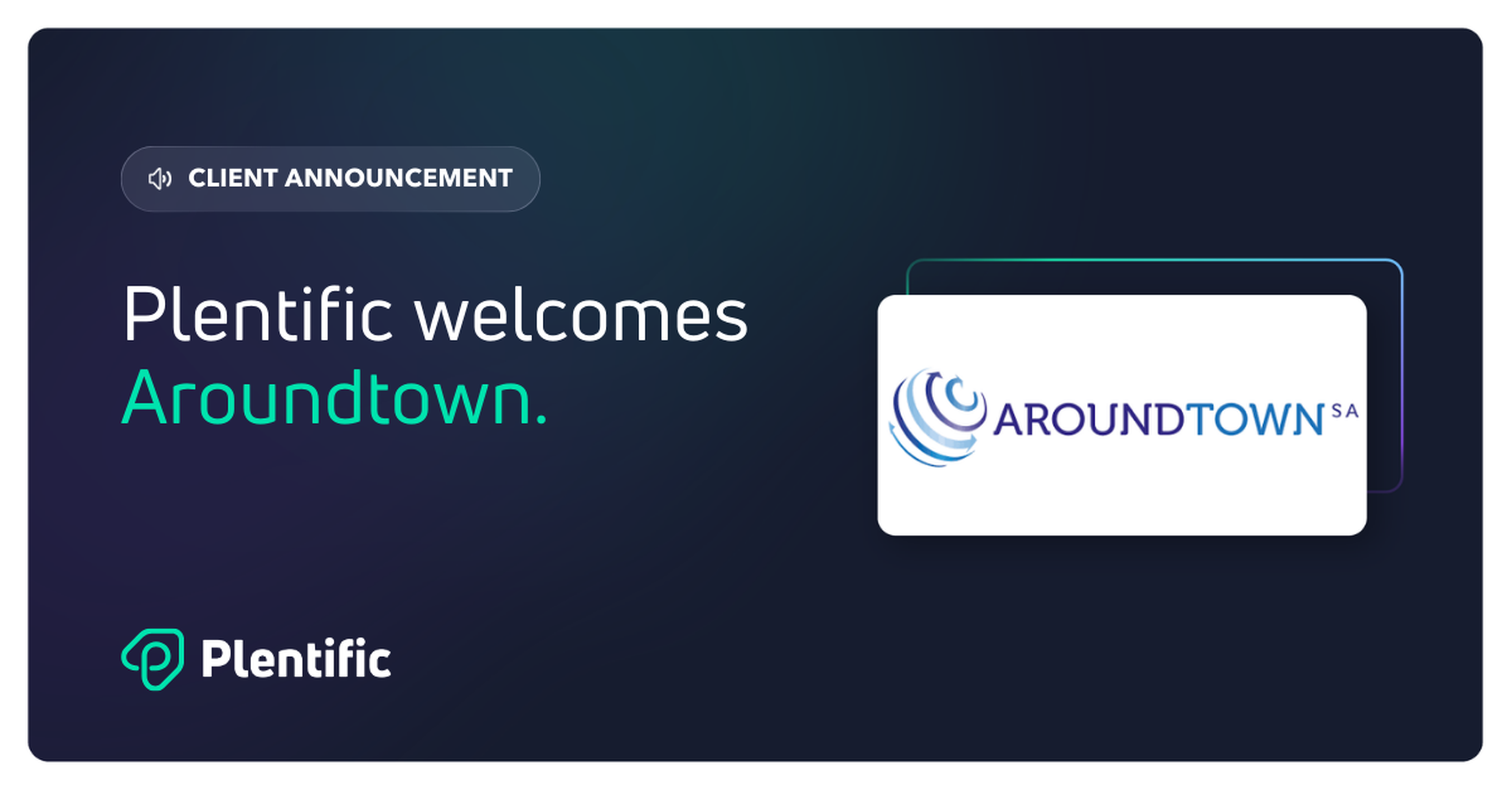 CLIENT ANNOUNCEMENT

Plentific welcomes Aroundtown.

AROUNDTOWN SA

Plentific